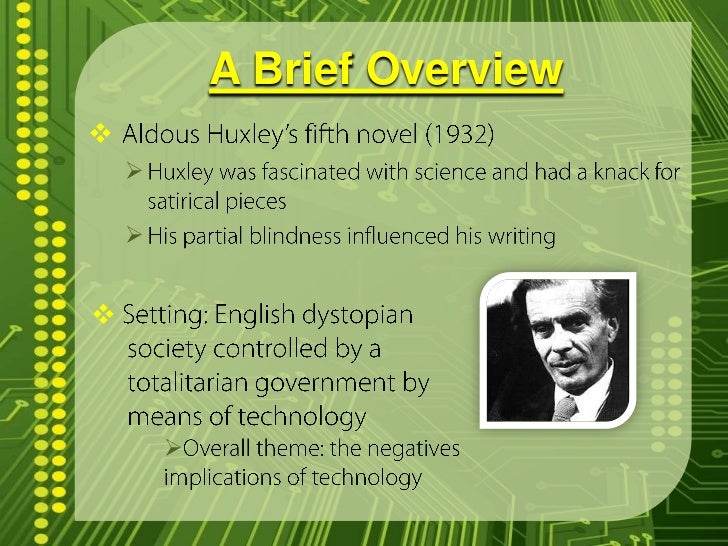 A Brief Overview

❖ Aldous Huxley's fifth novel (1932)

➢ Huxley was fascinated with science and had a knack for satirical pieces

➢ His partial blindness influenced his writing

❖ Setting: English dystopian society controlled by a totalitarian government by means of technology

➢ Overall theme: the negatives implications of technology